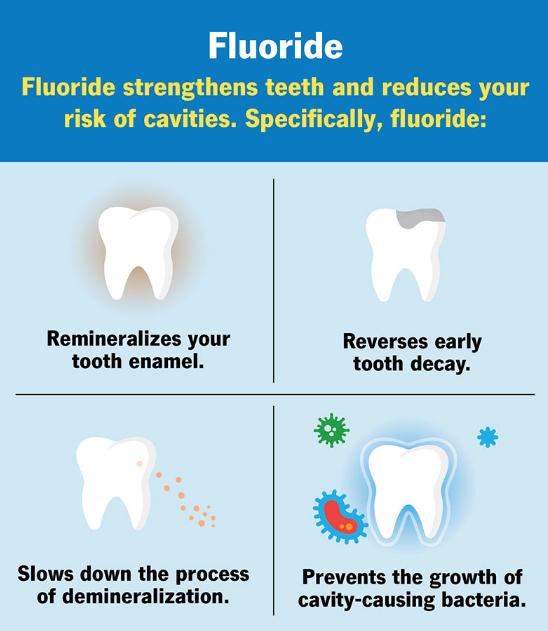 Fluoride

Fluoride strengthens teeth and reduces your risk of cavities. Specifically, fluoride:

Remineralizes your tooth enamel.

Reverses early tooth decay.

Slows down the process of demineralization.

Prevents the growth of cavity-causing bacteria.